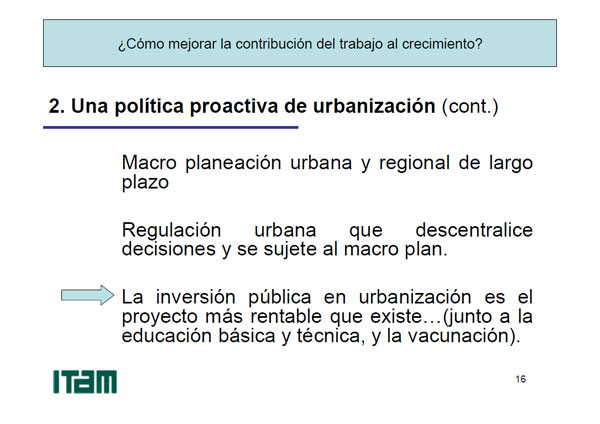 ¿Cómo mejorar la contribución del trabajo al crecimiento?

2. Una política proactiva de urbanización (cont.)

Macro planeación urbana y regional de largo plazo

Regulación urbana que descentralice decisiones y se sujete al macro plan.

La inversión pública en urbanización es el proyecto más rentable que existe…(junto a la educación básica y técnica, y la vacunación).

ITAM

16